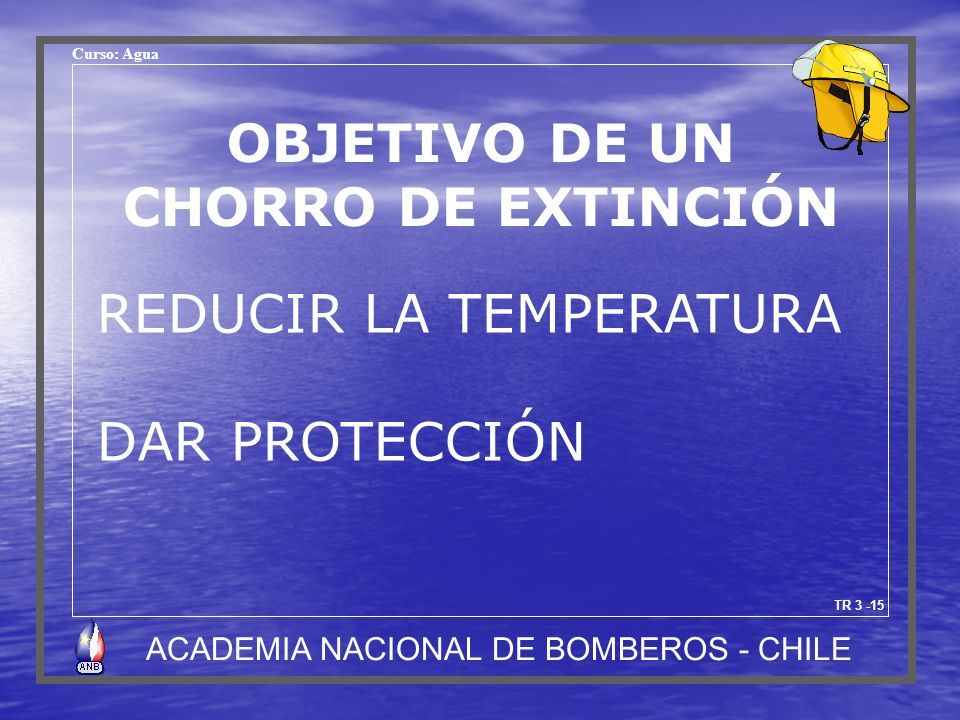 Curso: Agua

OBJETIVO DE UN CHORRO DE EXTINCIÓN

REDUCIR LA TEMPERATURA

DAR PROTECCIÓN

TR 3 -15

ANB

ACADEMIA NACIONAL DE BOMBEROS - CHILE